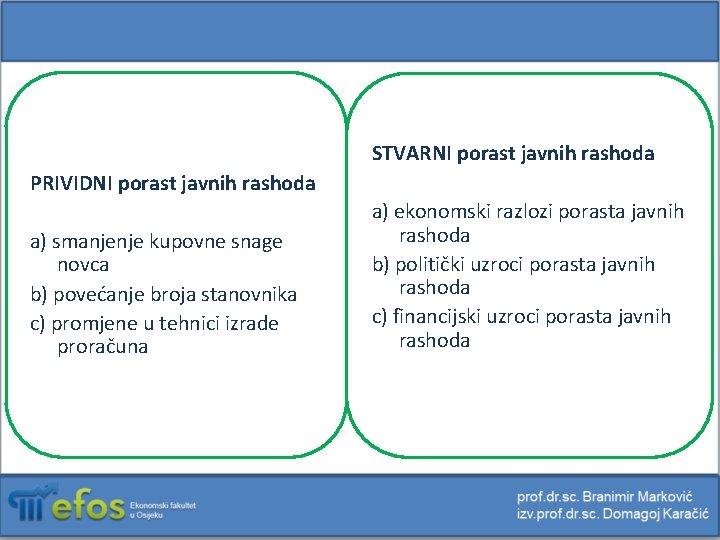 PRIVIDNI porast javnih rashoda

a) smanjenje kupovne snage novca
b) povećanje broja stanovnika
c) promjene u tehnici izrade proračuna

STVARNI porast javnih rashoda

a) ekonomski razlozi porasta javnih rashoda
b) politički uzroci porasta javnih rashoda
c) financijski uzroci porasta javnih rashoda

efos Ekonomski fakultet u Osijeku

prof.dr.sc. Branimir Marković
izv.prof.dr.sc. Domagoj Karačić